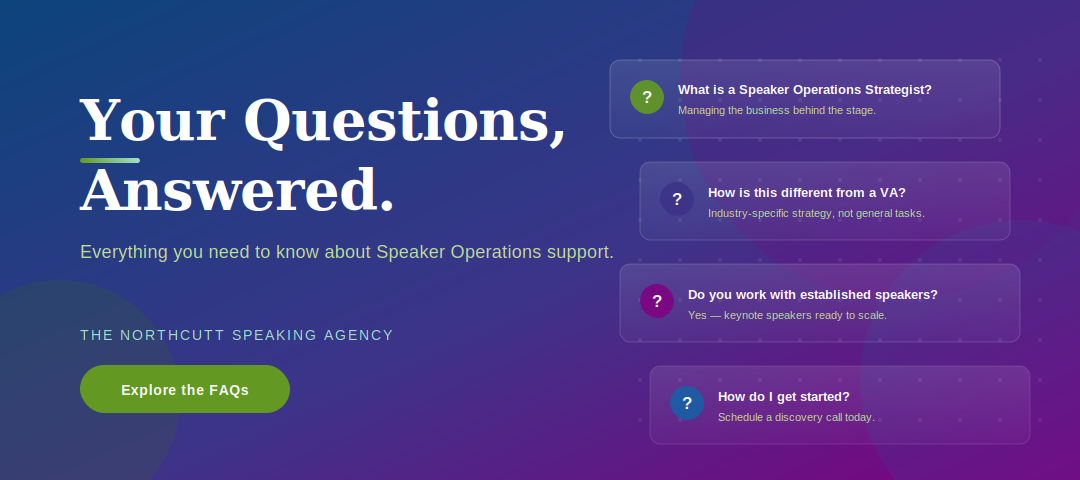 Your Questions, Answered.

Everything you need to know about Speaker Operations support.

THE NORTHCUTT SPEAKING AGENCY

Explore the FAQs

?
What is a Speaker Operations Strategist?
Managing the business behind the stage.

?
How is this different from a VA?
Industry-specific strategy, not general tasks.

?
Do you work with established speakers?
Yes — keynote speakers ready to scale.

?
How do I get started?
Schedule a discovery call today.